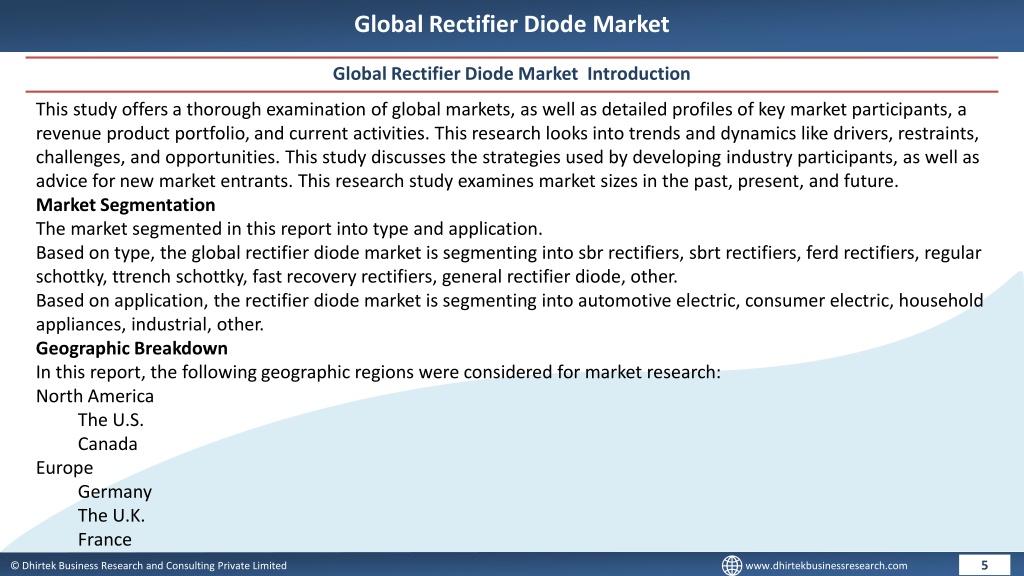 Global Rectifier Diode Market

Global Rectifier Diode Market Introduction

This study offers a thorough examination of global markets, as well as detailed profiles of key market participants, a revenue product portfolio, and current activities. This research looks into trends and dynamics like drivers, restraints, challenges, and opportunities. This study discusses the strategies used by developing industry participants, as well as advice for new market entrants. This research study examines market sizes in the past, present, and future.
Market Segmentation
The market segmented in this report into type and application.
Based on type, the global rectifier diode market is segmenting into sbr rectifiers, sbrt rectifiers, ferd rectifiers, regular schottky, ttrench schottky, fast recovery rectifiers, general rectifier diode, other.
Based on application, the rectifier diode market is segmenting into automotive electric, consumer electric, household appliances, industrial, other.
Geographic Breakdown
In this report, the following geographic regions were considered for market research:
North America
The U.S.
Canada
Europe
Germany
The U.K.
France

© Dhirtek Business Research and Consulting Private Limited
www.dhirtekbusinessresearch.com
5